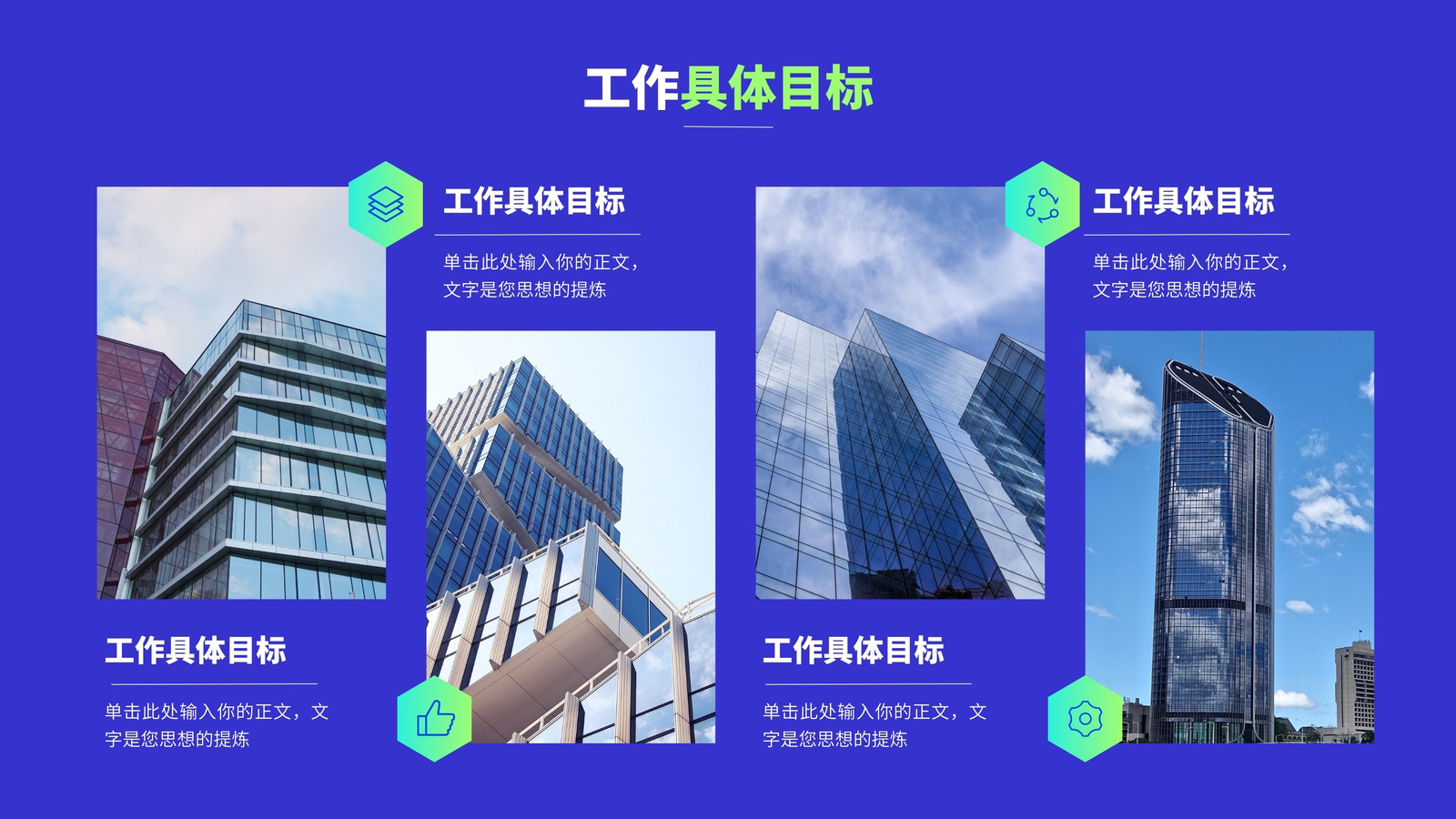 工作具体目标

工作具体目标

单击此处输入你的正文，文字是您思想的提炼

工作具体目标

单击此处输入你的正文，文字是您思想的提炼

工作具体目标

单击此处输入你的正文，文字是您思想的提炼

工作具体目标

单击此处输入你的正文，文字是您思想的提炼